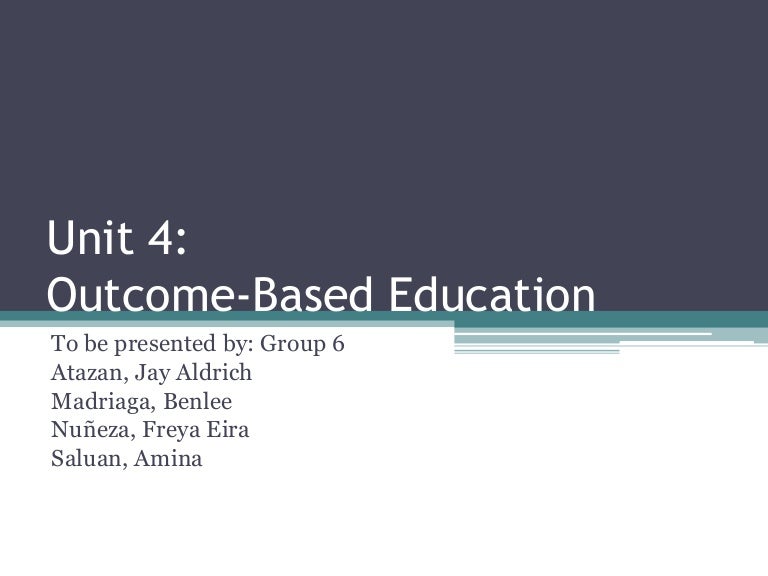 Unit 4:
Outcome-Based Education

To be presented by: Group 6
Atazan, Jay Aldrich
Madriaga, Benlee
Nuñeza, Freya Eira
Saluan, Amina